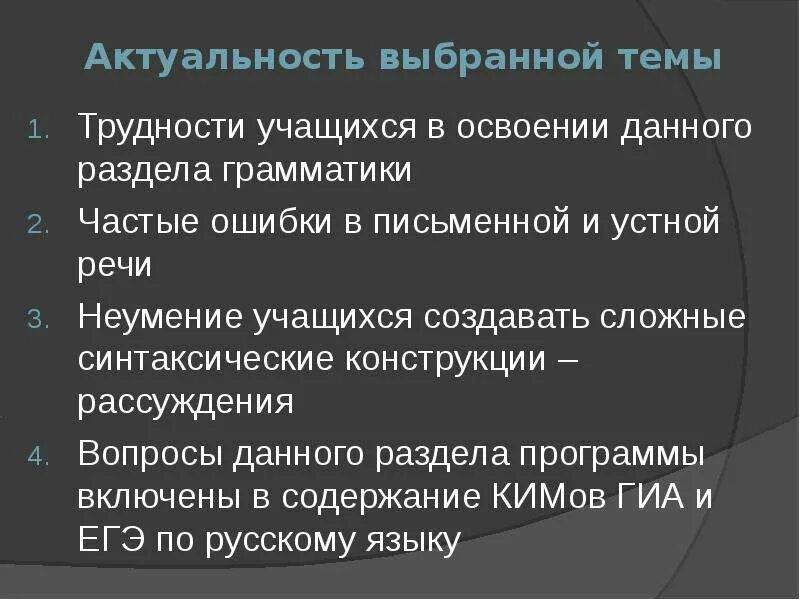 Актуальность выбранной темы

1. Трудности учащихся в освоении данного раздела грамматики
2. Частые ошибки в письменной и устной речи
3. Неумение учащихся создавать сложные синтаксические конструкции – рассуждения
4. Вопросы данного раздела программы включены в содержание КИМов ГИА и ЕГЭ по русскому языку